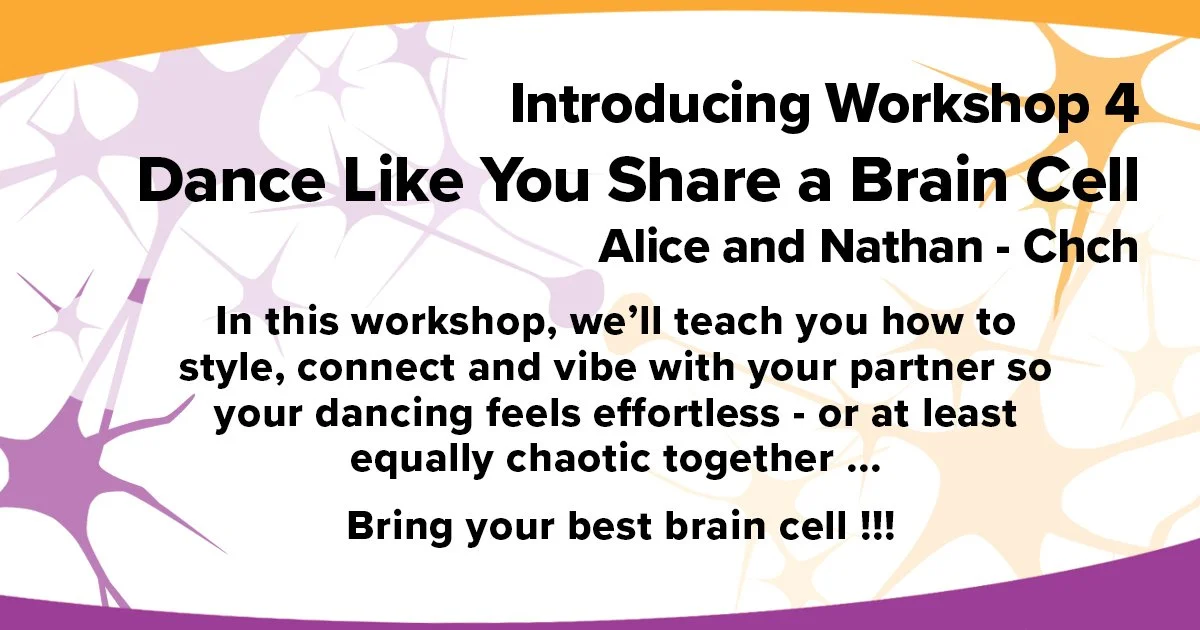 Introducing Workshop 4
Dance Like You Share a Brain Cell
Alice and Nathan - Chch

In this workshop, we'll teach you how to style, connect and vibe with your partner so your dancing feels effortless - or at least equally chaotic together ...

Bring your best brain cell !!!